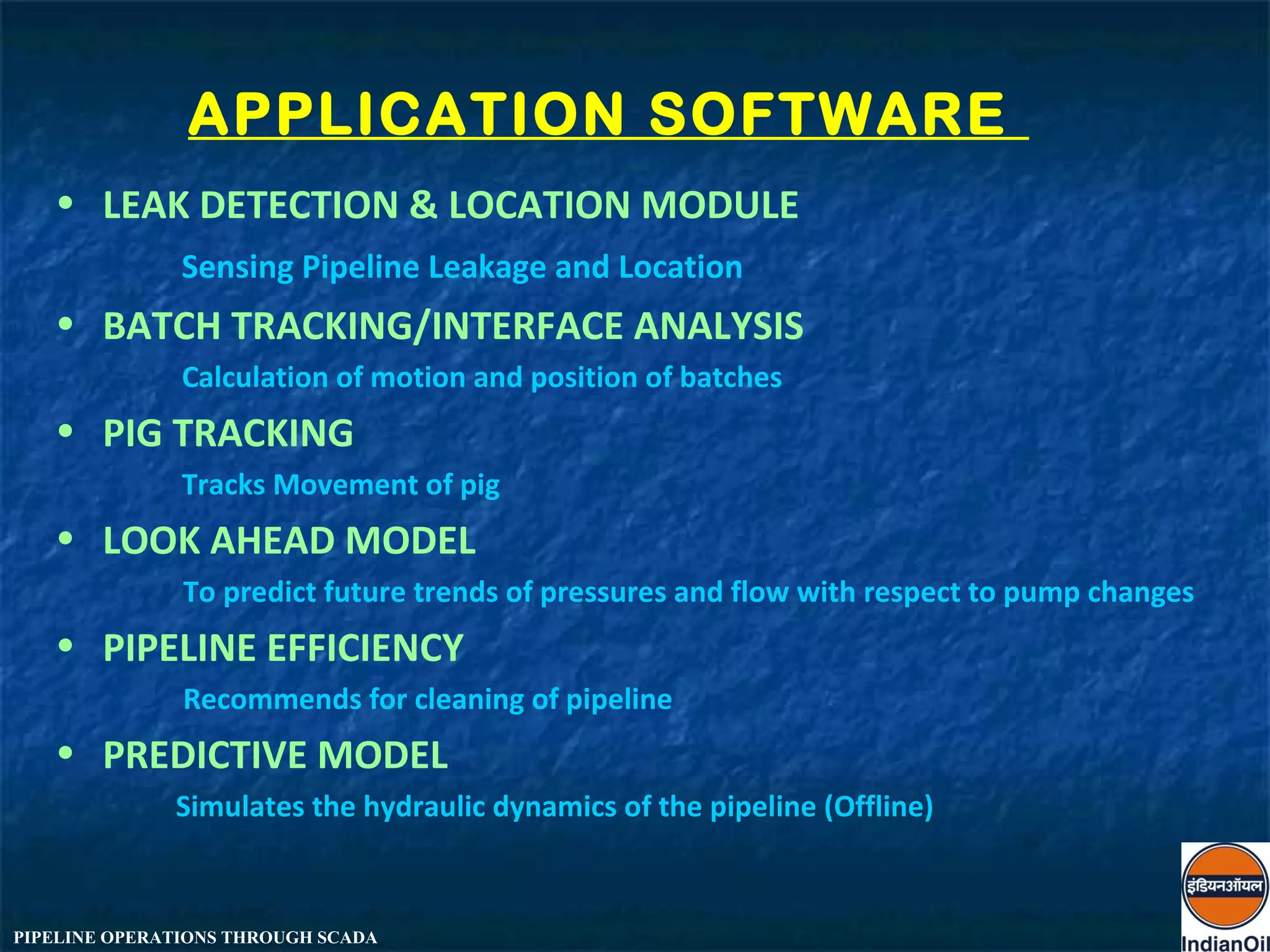 APPLICATION SOFTWARE

• LEAK DETECTION & LOCATION MODULE

Sensing Pipeline Leakage and Location

• BATCH TRACKING/INTERFACE ANALYSIS

Calculation of motion and position of batches

• PIG TRACKING

Tracks Movement of pig

• LOOK AHEAD MODEL

To predict future trends of pressures and flow with respect to pump changes

• PIPELINE EFFICIENCY

Recommends for cleaning of pipeline

• PREDICTIVE MODEL

Simulates the hydraulic dynamics of the pipeline (Offline)

PIPELINE OPERATIONS THROUGH SCADA

इंडियनऑयल

IndianOil